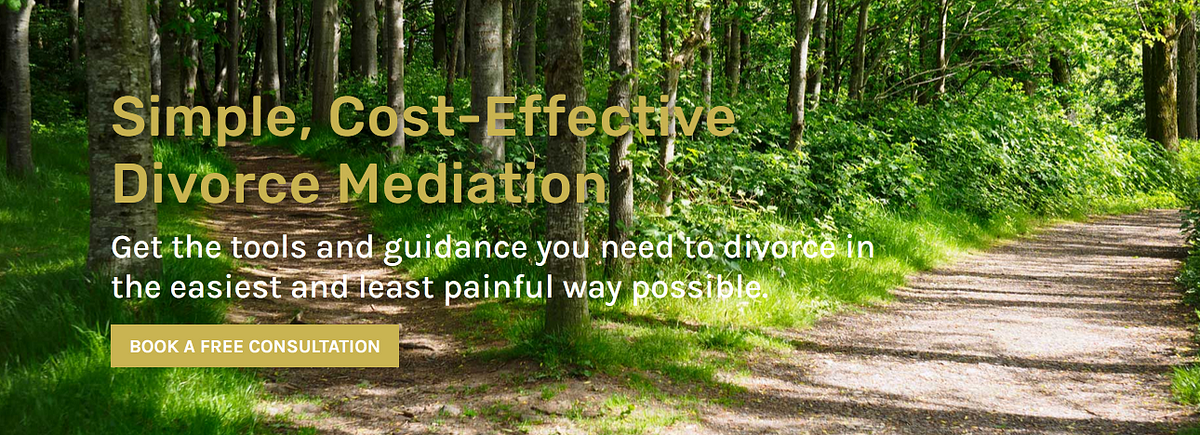 Simple, Cost-Effective Divorce Mediation

Get the tools and guidance you need to divorce in the easiest and least painful way possible.

BOOK A FREE CONSULTATION